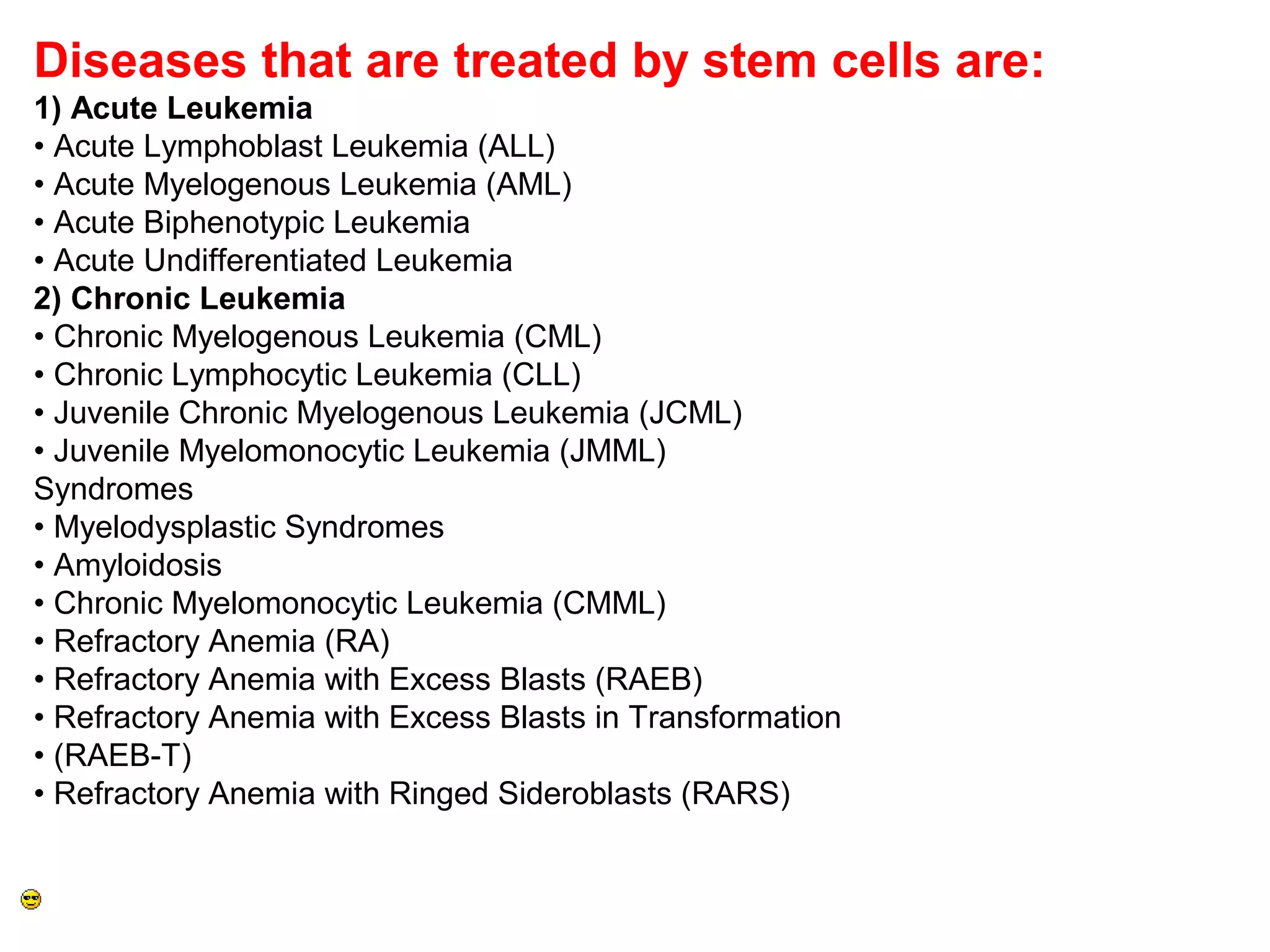 Diseases that are treated by stem cells are:
1) Acute Leukemia
• Acute Lymphoblast Leukemia (ALL)
• Acute Myelogenous Leukemia (AML)
• Acute Biphenotypic Leukemia
• Acute Undifferentiated Leukemia
2) Chronic Leukemia
• Chronic Myelogenous Leukemia (CML)
• Chronic Lymphocytic Leukemia (CLL)
• Juvenile Chronic Myelogenous Leukemia (JCML)
• Juvenile Myelomonocytic Leukemia (JMML)
Syndromes
• Myelodysplastic Syndromes
• Amyloidosis
• Chronic Myelomonocytic Leukemia (CMML)
• Refractory Anemia (RA)
• Refractory Anemia with Excess Blasts (RAEB)
• Refractory Anemia with Excess Blasts in Transformation
• (RAEB-T)
• Refractory Anemia with Ringed Sideroblasts (RARS)